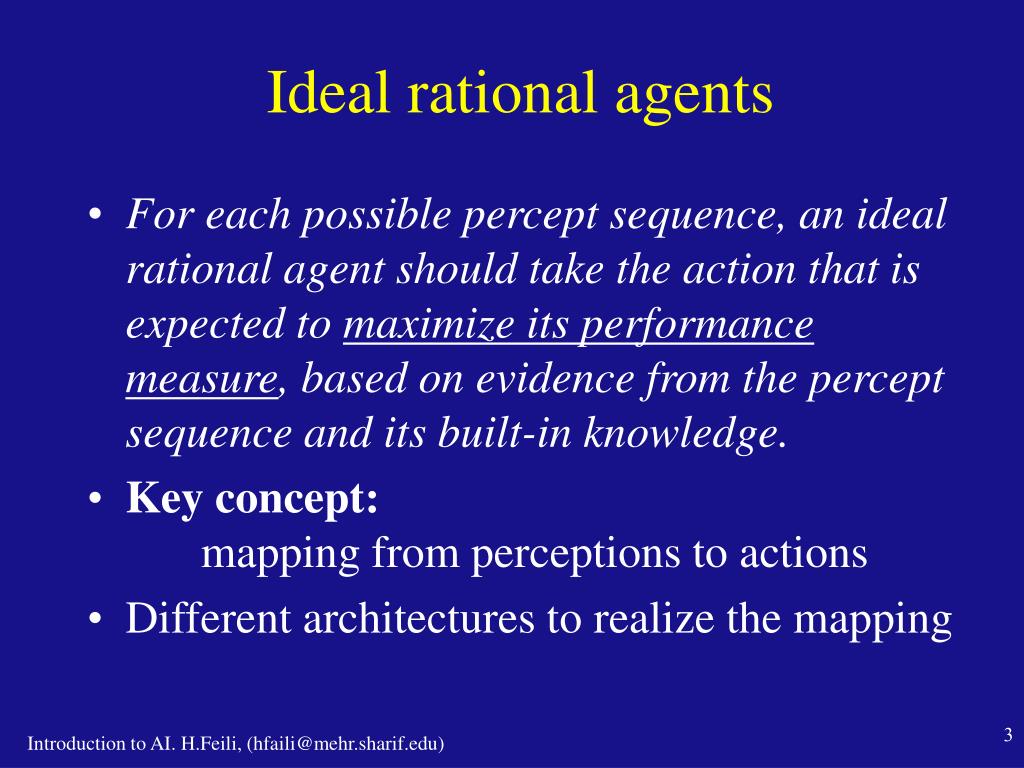 Ideal rational agents

• For each possible percept sequence, an ideal rational agent should take the action that is expected to maximize its performance measure, based on evidence from the percept sequence and its built-in knowledge.

• Key concept:
mapping from perceptions to actions

• Different architectures to realize the mapping

Introduction to AI. H.Feili, (hfaili@mehr.sharif.edu)

3